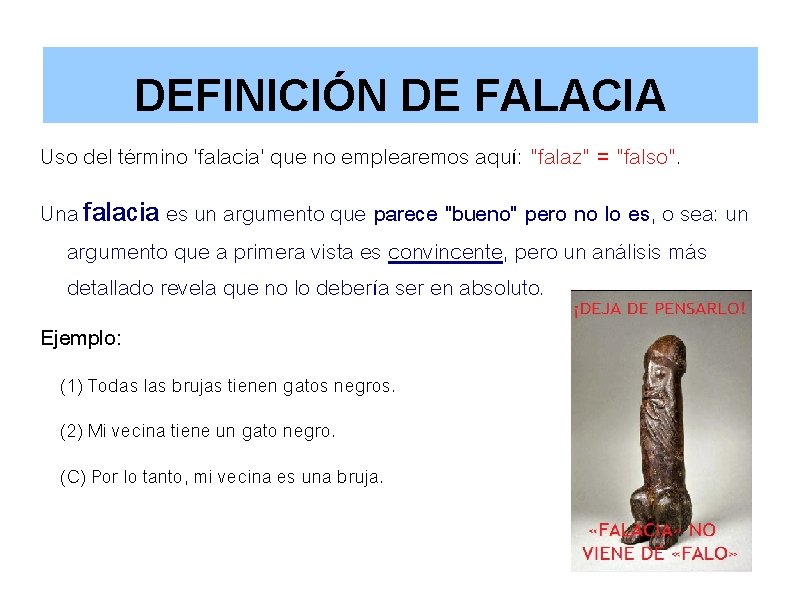 DEFINICIÓN DE FALACIA

Uso del término 'falacia' que no emplearemos aquí: "falaz" = "falso".

Una falacia es un argumento que parece "bueno" pero no lo es, o sea: un argumento que a primera vista es convincente, pero un análisis más detallado revela que no lo debería ser en absoluto.

Ejemplo:

(1) Todas las brujas tienen gatos negros.

(2) Mi vecina tiene un gato negro.

(C) Por lo tanto, mi vecina es una bruja.

¡DEJA DE PENSARLO!

«FALACIA» NO VIENE DE «FALO»